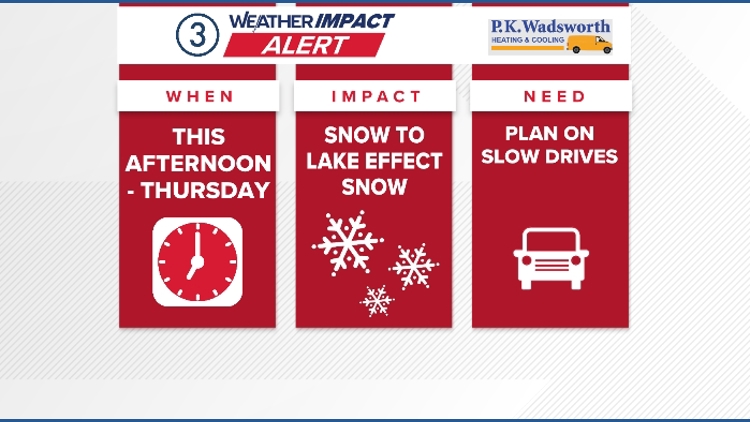 3 WEATHER IMPACT ALERT

P.K.Wadsworth HEATING & COOLING

WHEN

THIS AFTERNOON - THURSDAY

IMPACT

SNOW TO LAKE EFFECT SNOW

NEED

PLAN ON SLOW DRIVES